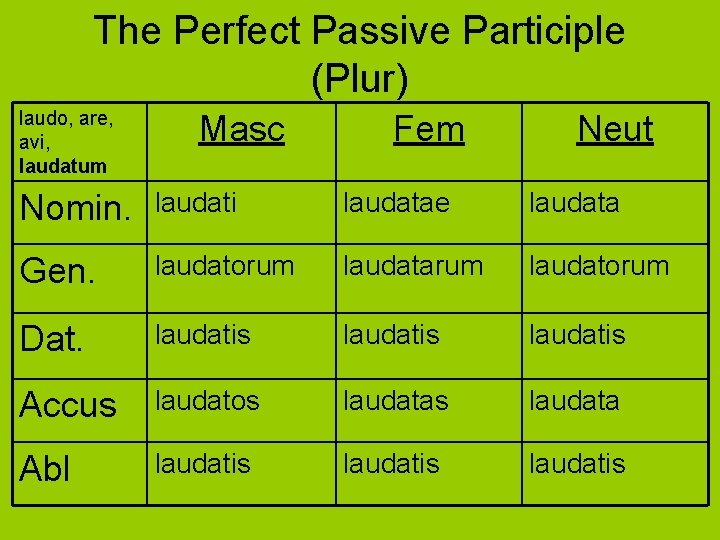 The Perfect Passive Participle (Plur)

| laudo, are, avi, laudatum | Masc | Fem | Neut |
|---|---|---|---|
| Nomin. | laudati | laudatae | laudata |
| Gen. | laudatorum | laudatarum | laudatorum |
| Dat. | laudatis | laudatis | laudatis |
| Accus | laudatos | laudatas | laudata |
| Abl | laudatis | laudatis | laudatis |